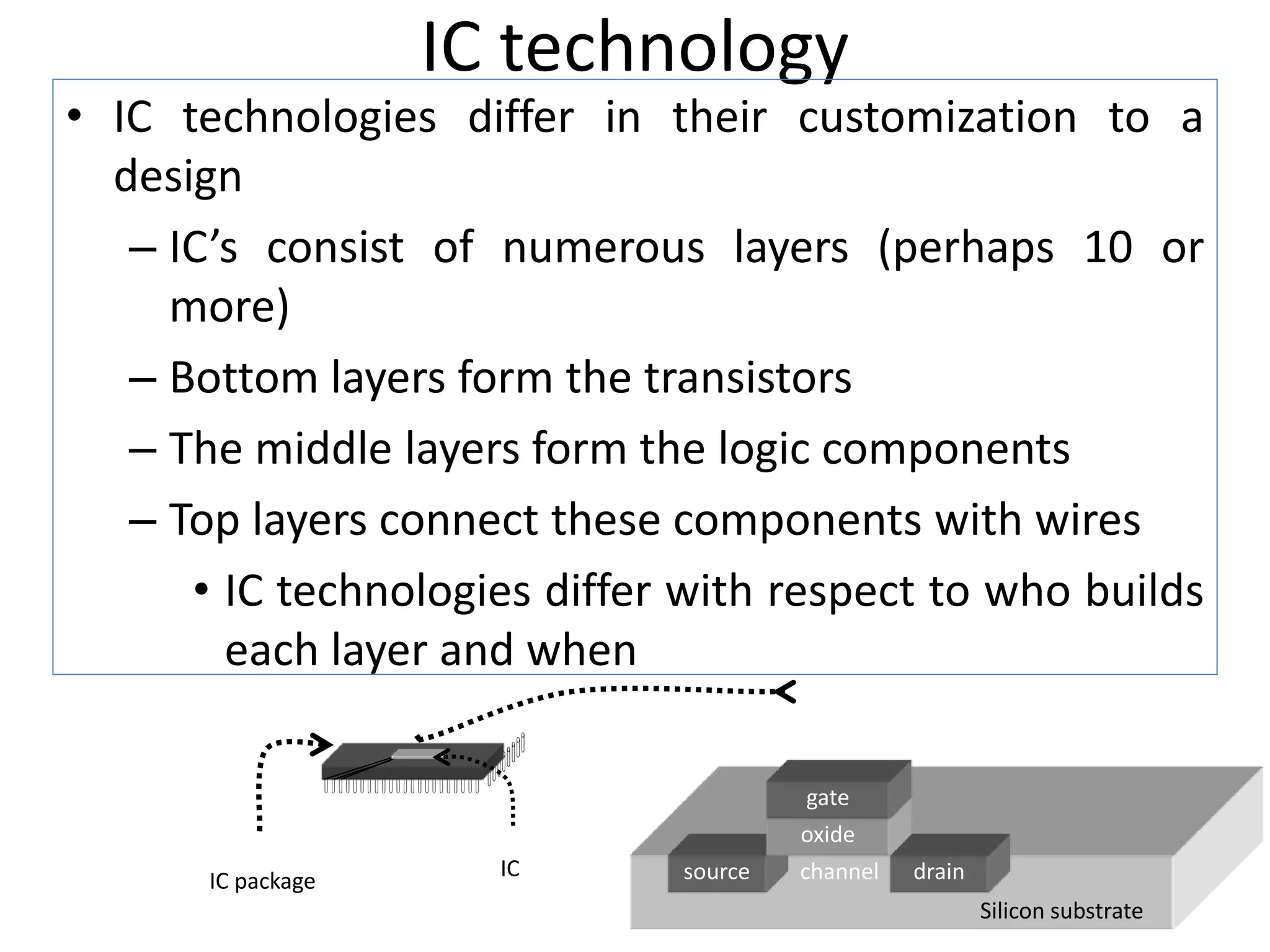 IC technology

• IC technologies differ in their customization to a design

– IC's consist of numerous layers (perhaps 10 or more)

– Bottom layers form the transistors

– The middle layers form the logic components

– Top layers connect these components with wires

• IC technologies differ with respect to who builds each layer and when

IC package

IC

gate

oxide

source

channel

drain

Silicon substrate